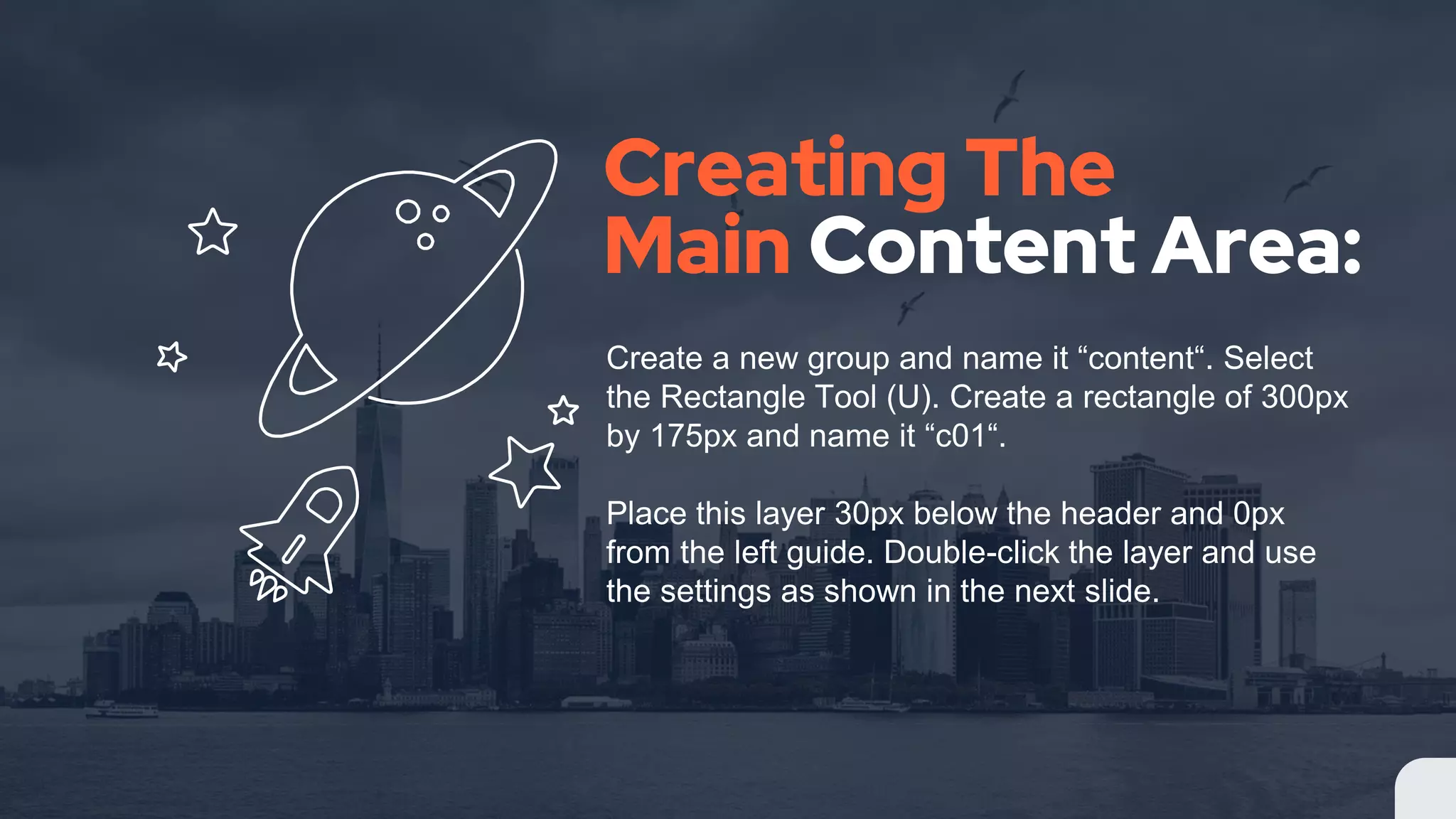 Creating The Main Content Area:

Create a new group and name it “content“. Select the Rectangle Tool (U). Create a rectangle of 300px by 175px and name it “c01“.

Place this layer 30px below the header and 0px from the left guide. Double-click the layer and use the settings as shown in the next slide.